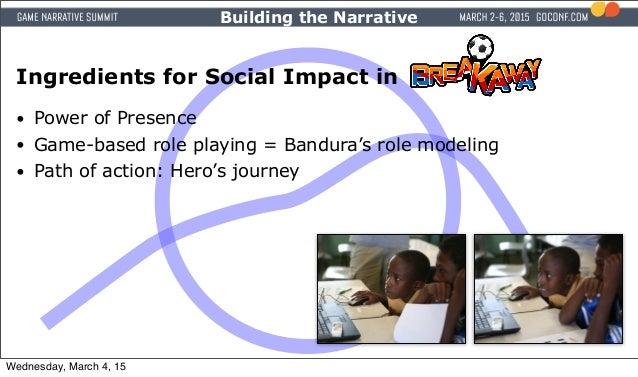 GAME NARRATIVE SUMMIT Building the Narrative MARCH 2-6, 2015 GDCONF.COM

Ingredients for Social Impact in BREAKAWAY

• Power of Presence
• Game-based role playing = Bandura's role modeling
• Path of action: Hero's journey

Wednesday, March 4, 15